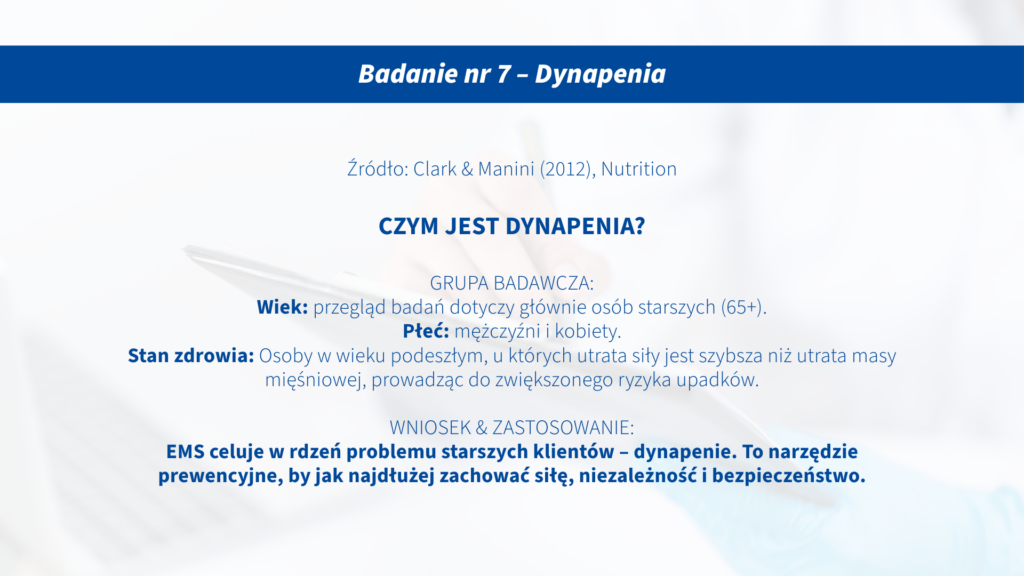 Badanie nr 7 – Dynapenia

Źródło: Clark & Manini (2012), Nutrition

CZYM JEST DYNAPENIA?

GRUPA BADAWCZA:
Wiek: przegląd badań dotyczy głównie osób starszych (65+).
Płeć: mężczyźni i kobiety.
Stan zdrowia: Osoby w wieku podeszłym, u których utrata siły jest szybsza niż utrata masy mięśniowej, prowadząc do zwiększonego ryzyka upadków.

WNIOSEK & ZASTOSOWANIE:
EMS celuje w rdzeń problemu starszych klientów – dynapenie. To narzędzie prewencyjne, by jak najdłużej zachować siłę, niezależność i bezpieczeństwo.